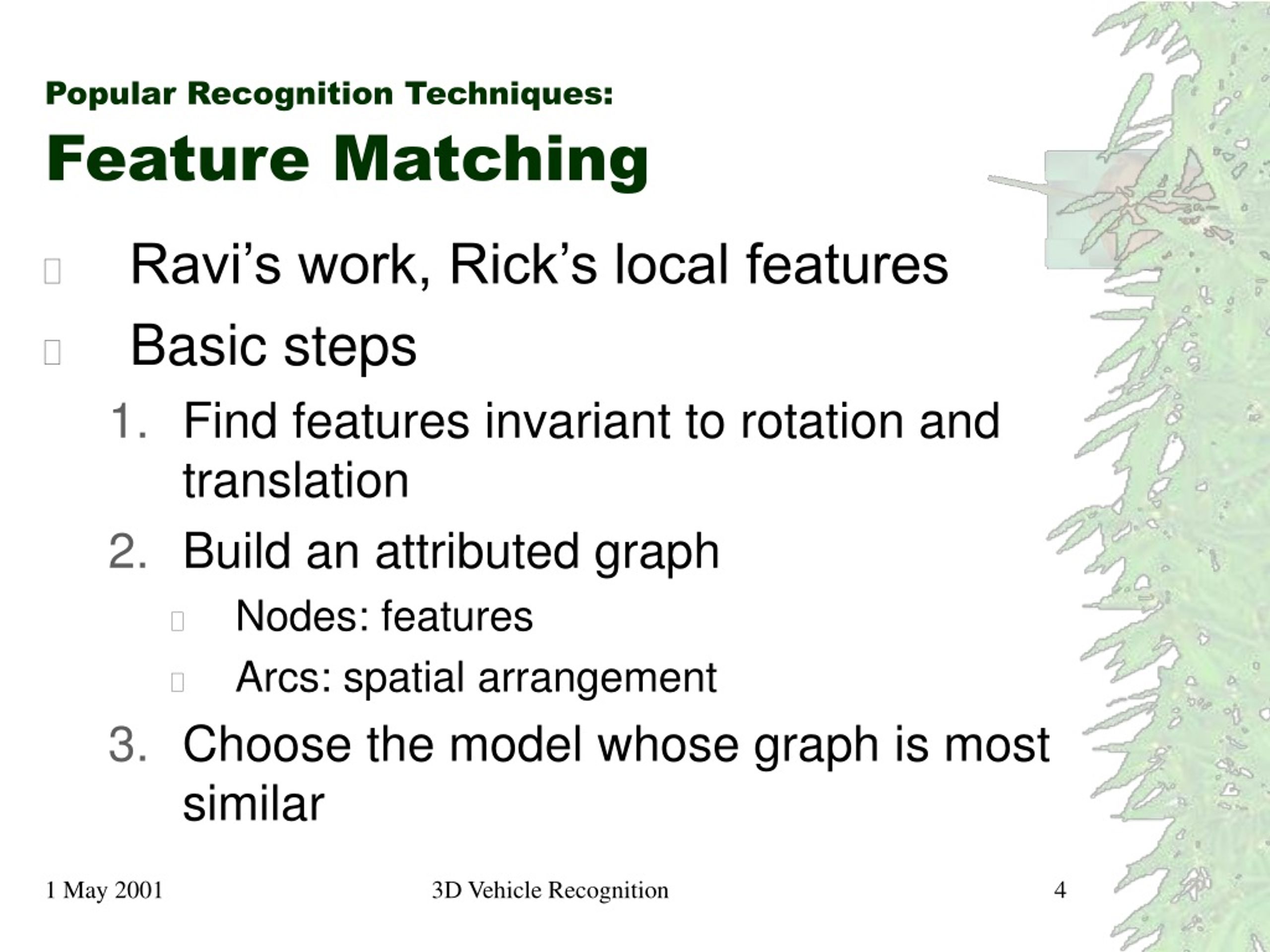 Popular Recognition Techniques:
Feature Matching

Ravi’s work, Rick’s local features

Basic steps

1. Find features invariant to rotation and translation
2. Build an attributed graph
   Nodes: features
   Arcs: spatial arrangement
3. Choose the model whose graph is most similar

1 May 2001 3D Vehicle Recognition 4